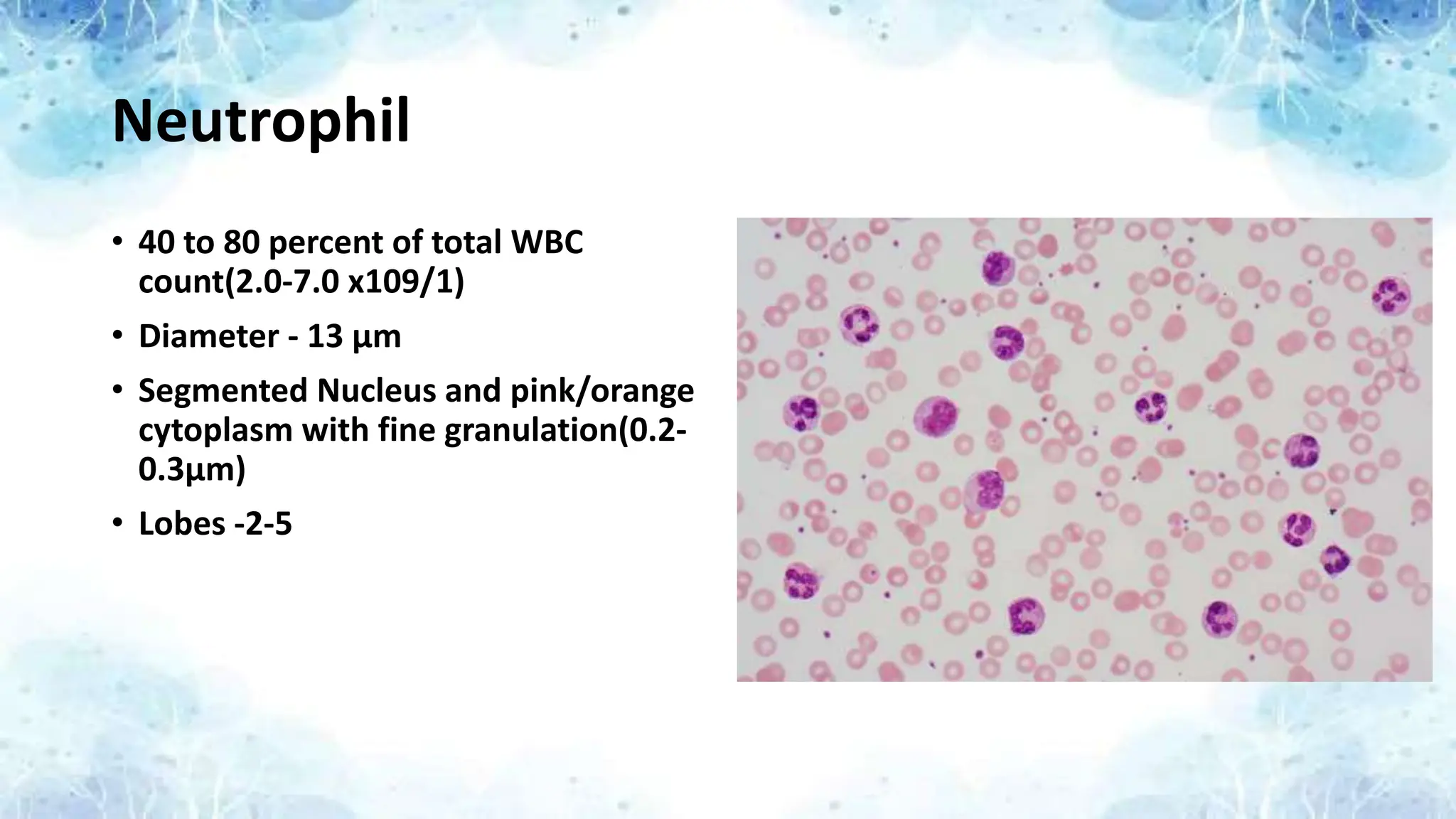 Neutrophil

• 40 to 80 percent of total WBC count(2.0-7.0 x109/1)

• Diameter - 13 µm

• Segmented Nucleus and pink/orange cytoplasm with fine granulation(0.2-0.3µm)

• Lobes -2-5